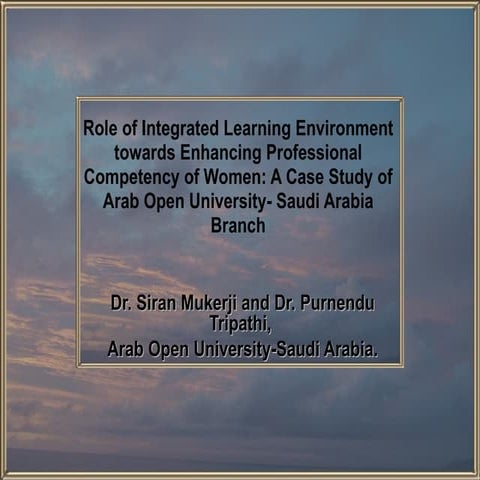 Role of Integrated Learning Environment towards Enhancing Professional Competency of Women: A Case Study of Arab Open University- Saudi Arabia Branch

Dr. Siran Mukerji and Dr. Purnendu Tripathi,
Arab Open University-Saudi Arabia.